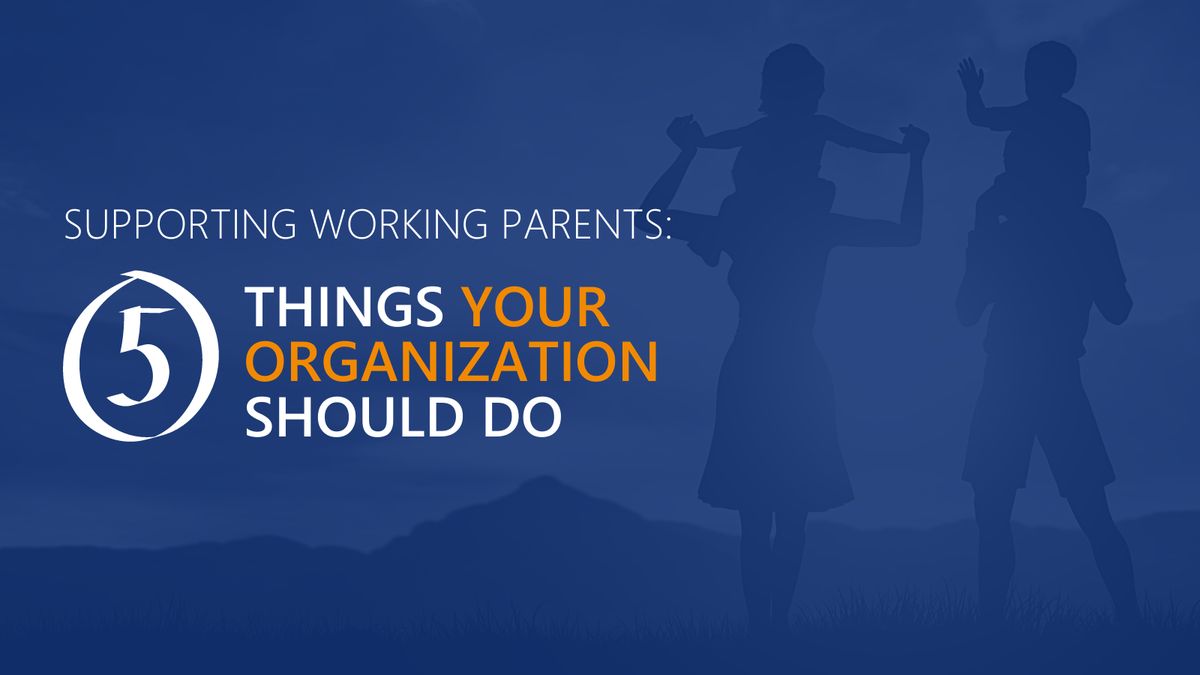 SUPPORTING WORKING PARENTS:

5 THINGS YOUR ORGANIZATION SHOULD DO